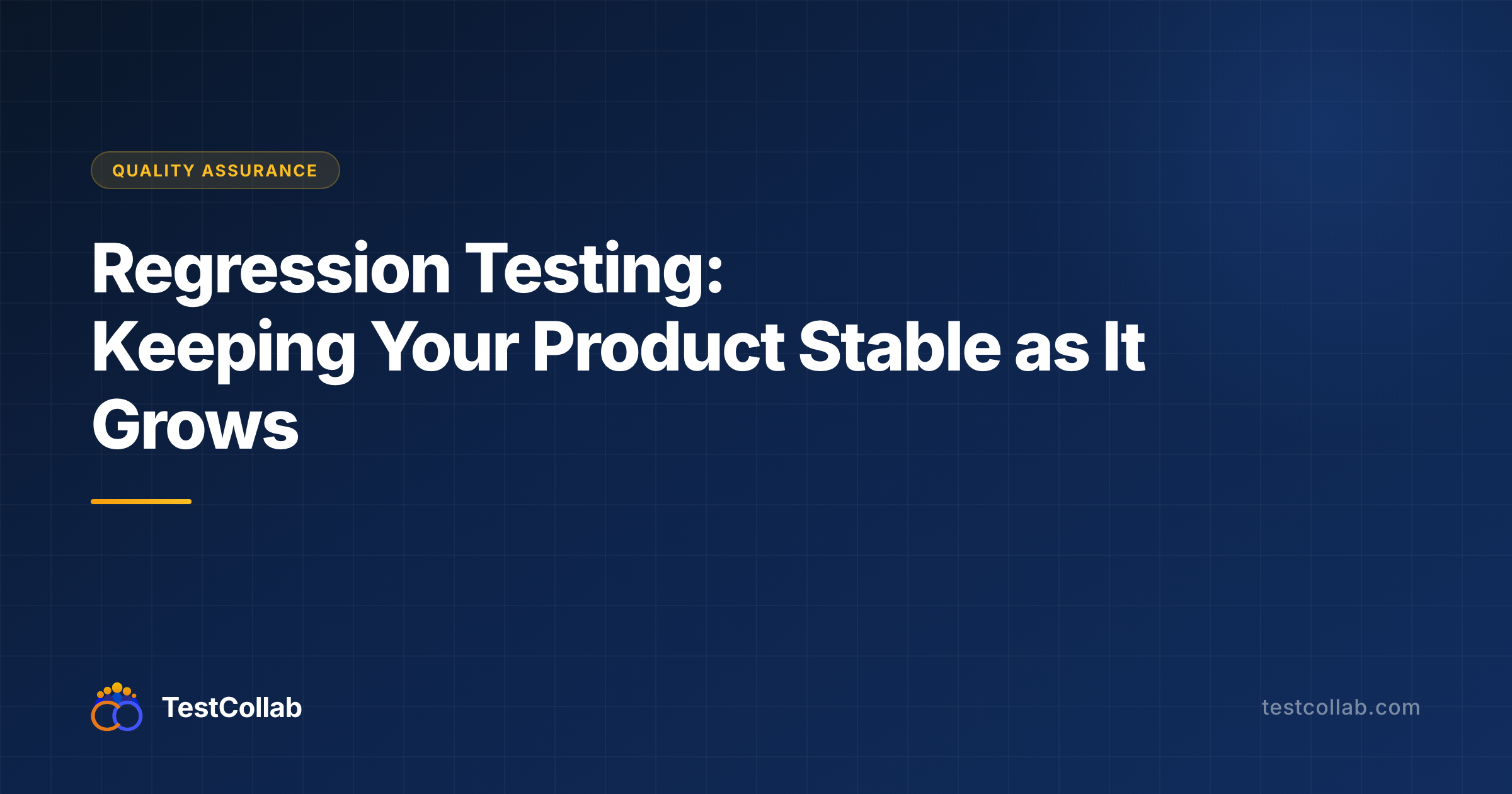 QUALITY ASSURANCE

Regression Testing: Keeping Your Product Stable as It Grows

TestCollab

testcollab.com